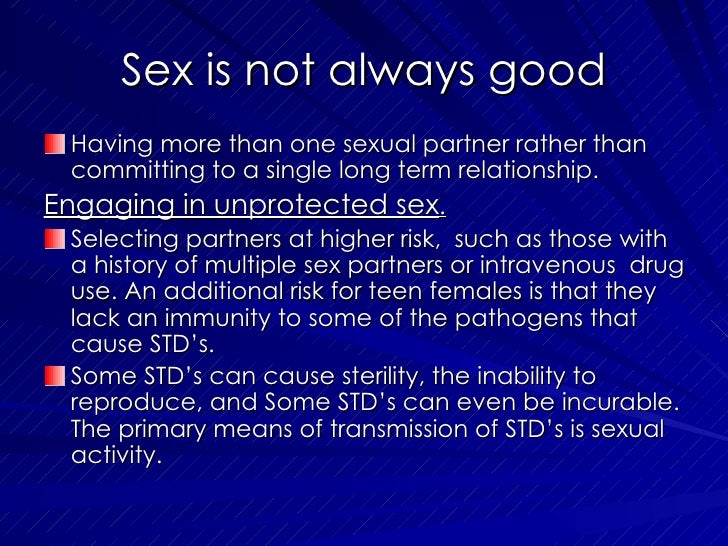 Sex is not always good

Having more than one sexual partner rather than committing to a single long term relationship.

Engaging in unprotected sex.

Selecting partners at higher risk, such as those with a history of multiple sex partners or intravenous drug use. An additional risk for teen females is that they lack an immunity to some of the pathogens that cause STD's.

Some STD's can cause sterility, the inability to reproduce, and Some STD's can even be incurable. The primary means of transmission of STD's is sexual activity.